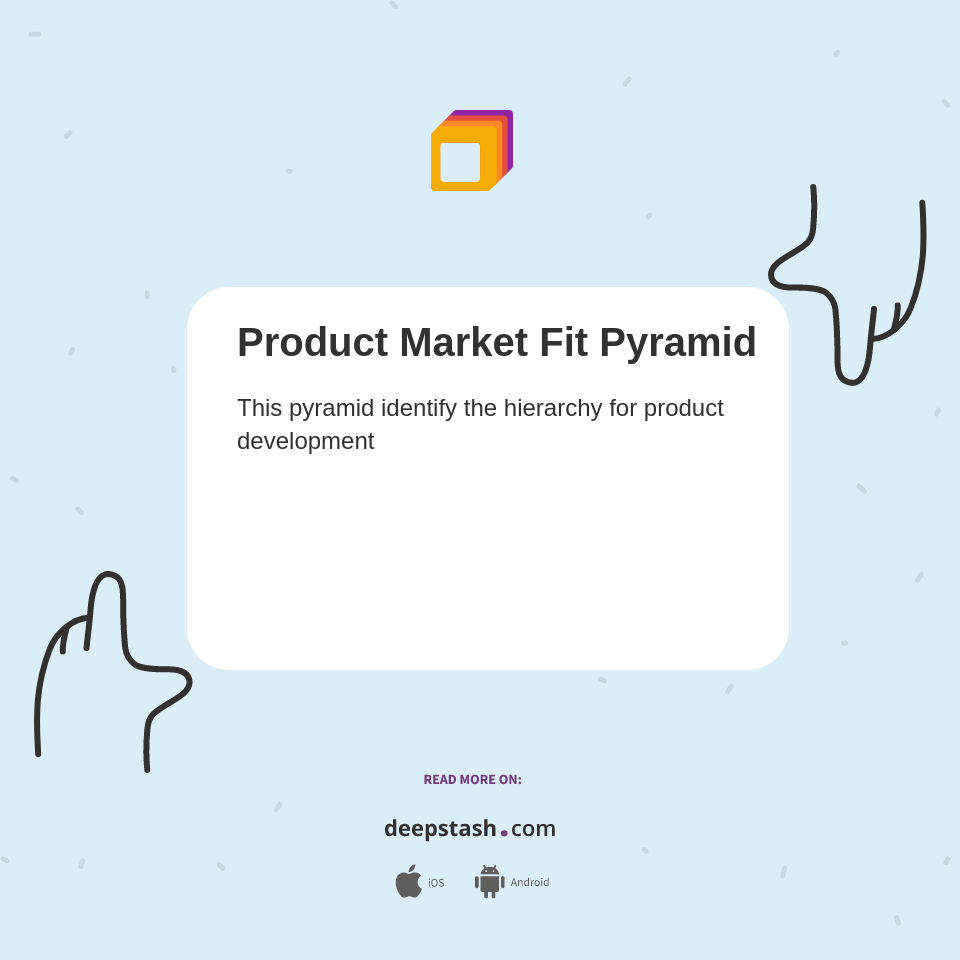 Product Market Fit Pyramid

This pyramid identify the hierarchy for product development

READ MORE ON:

deepstash.com

iOS Android